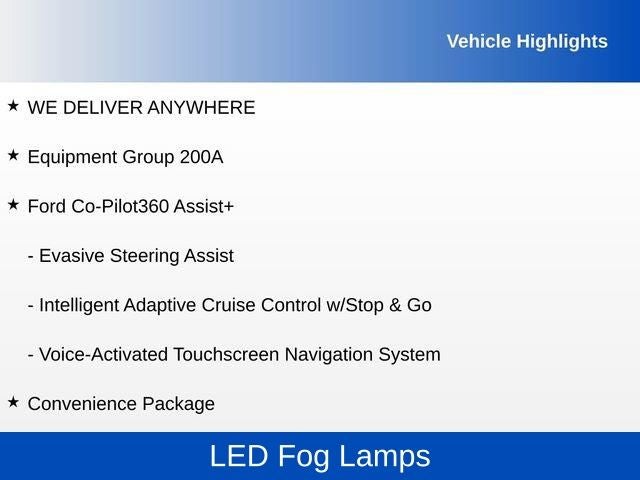 Vehicle Highlights

★ WE DELIVER ANYWHERE

★ Equipment Group 200A

★ Ford Co-Pilot360 Assist+

- Evasive Steering Assist

- Intelligent Adaptive Cruise Control w/Stop & Go

- Voice-Activated Touchscreen Navigation System

★ Convenience Package

LED Fog Lamps